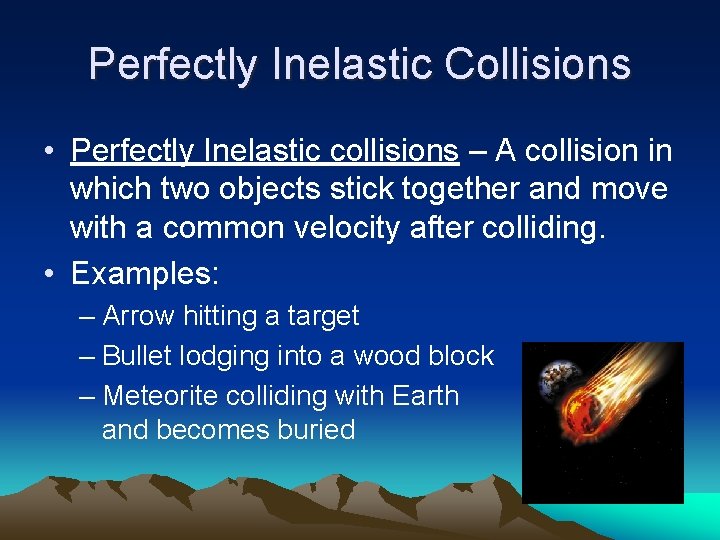 Perfectly Inelastic Collisions

• Perfectly Inelastic collisions – A collision in which two objects stick together and move with a common velocity after colliding.

• Examples:
– Arrow hitting a target
– Bullet lodging into a wood block
– Meteorite colliding with Earth and becomes buried